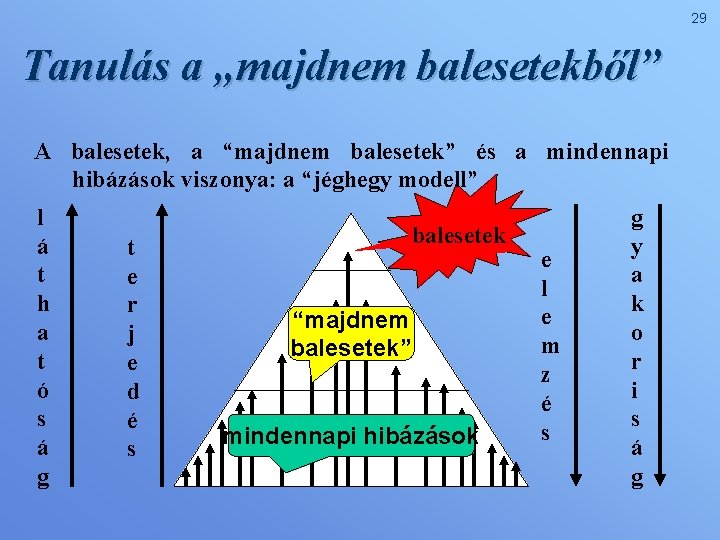 29

Tanulás a „majdnem balesetekből”

A balesetek, a “majdnem balesetek” és a mindennapi hibázások viszonya: a “jéghegy modell”

láthatóság

terjedés

balesetek

“majdnem balesetek”

mindennapi hibázások

elemzés

gyakoriság